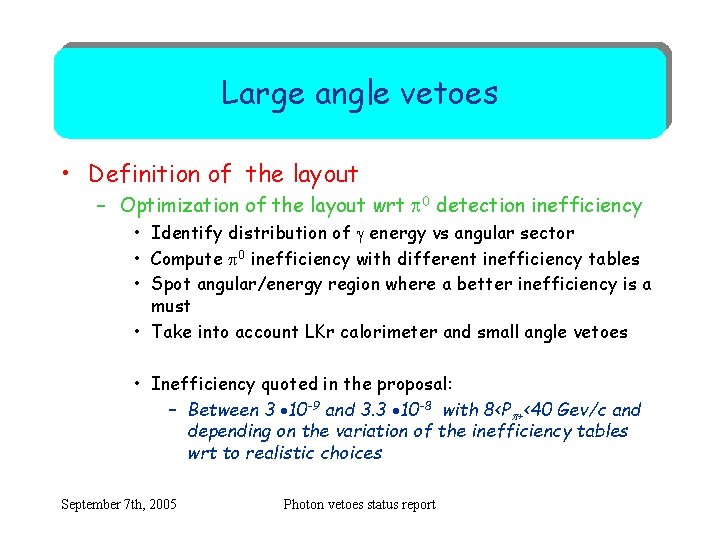 Large angle vetoes

• Definition of the layout
– Optimization of the layout wrt $\pi^0$ detection inefficiency
• Identify distribution of $\gamma$ energy vs angular sector
• Compute $\pi^0$ inefficiency with different inefficiency tables
• Spot angular/energy region where a better inefficiency is a must
• Take into account LKr calorimeter and small angle vetoes

• Inefficiency quoted in the proposal:
– Between $3 \bullet 10^{-9}$ and $3.3 \bullet 10^{-8}$ with $8<P_{\pi+}<40$ Gev/c and depending on the variation of the inefficiency tables wrt to realistic choices

September 7th, 2005 Photon vetoes status report